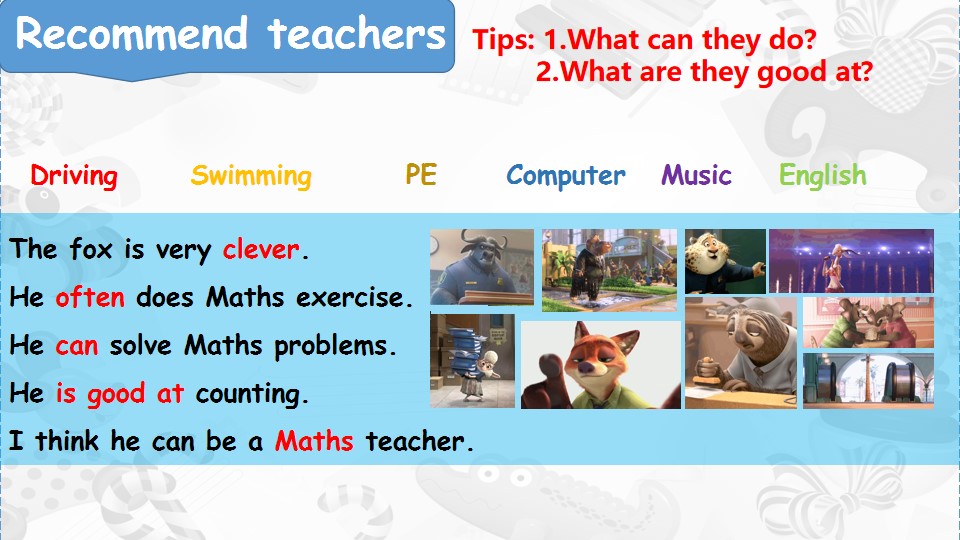 Recommend teachers

Tips: 1.What can they do?
2.What are they good at?

Driving Swimming PE Computer Music English

The fox is very clever.

He often does Maths exercise.

He can solve Maths problems.

He is good at counting.

I think he can be a Maths teacher.